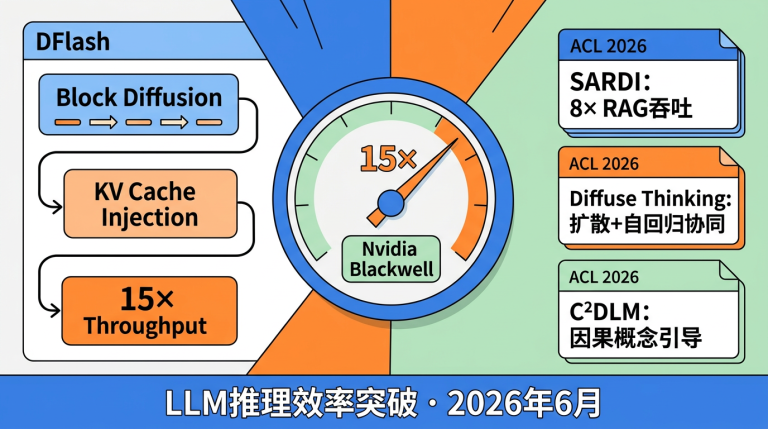 DFlash

Block Diffusion

KV Cache Injection

15× Throughput

15×

Nvidia Blackwell

ACL 2026

SARDI:
8× RAG吞吐

ACL 2026

Diffuse Thinking:
扩散+自回归协同

ACL 2026

C²DLM:
因果概念引导

LLM推理效率突破 · 2026年6月